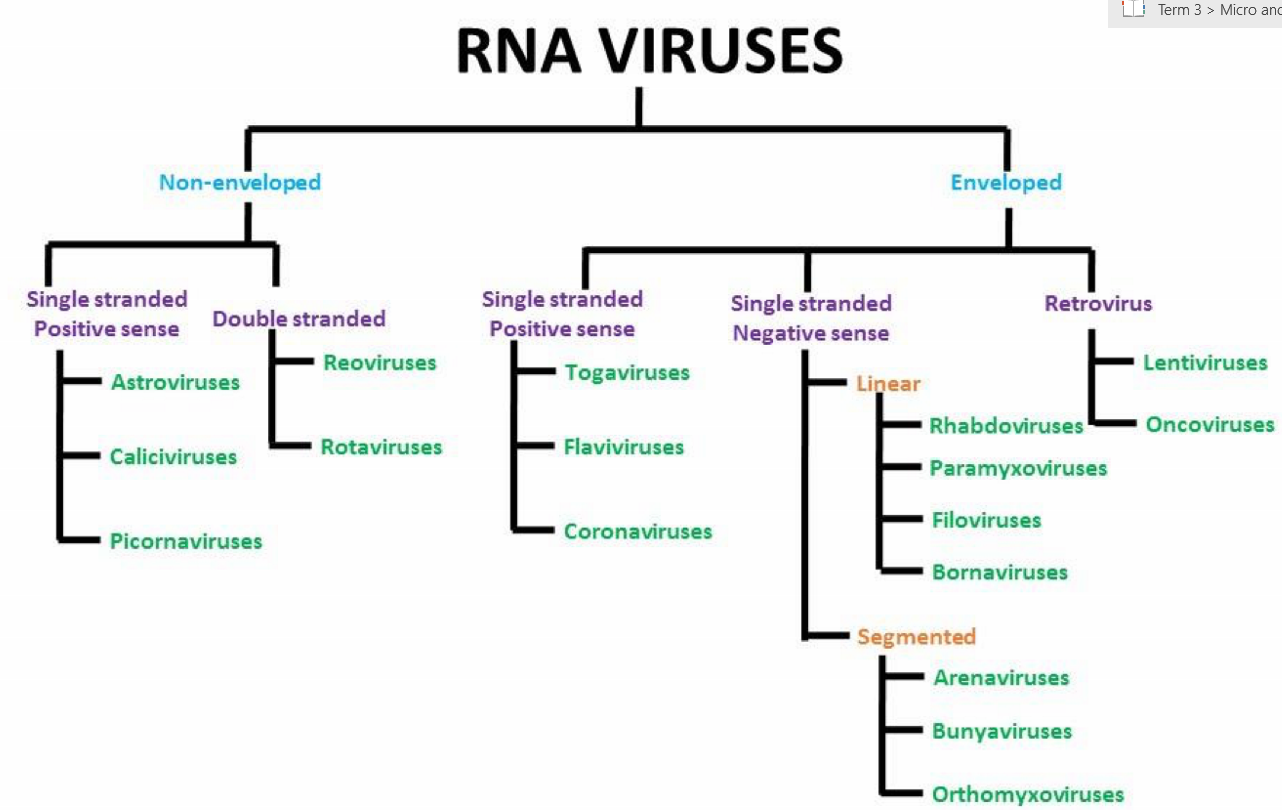 Term 3 > Micro and

RNA VIRUSES

Non-enveloped

Single stranded Positive sense

Astroviruses

Caliciviruses

Picornaviruses

Double stranded

Reoviruses

Rotaviruses

Enveloped

Single stranded Positive sense

Togaviruses

Flaviviruses

Coronaviruses

Single stranded Negative sense

Linear

Rhabdoviruses

Paramyxoviruses

Filoviruses

Bornaviruses

Segmented

Arenaviruses

Bunyaviruses

Orthomyxoviruses

Retrovirus

Lentiviruses

Oncoviruses